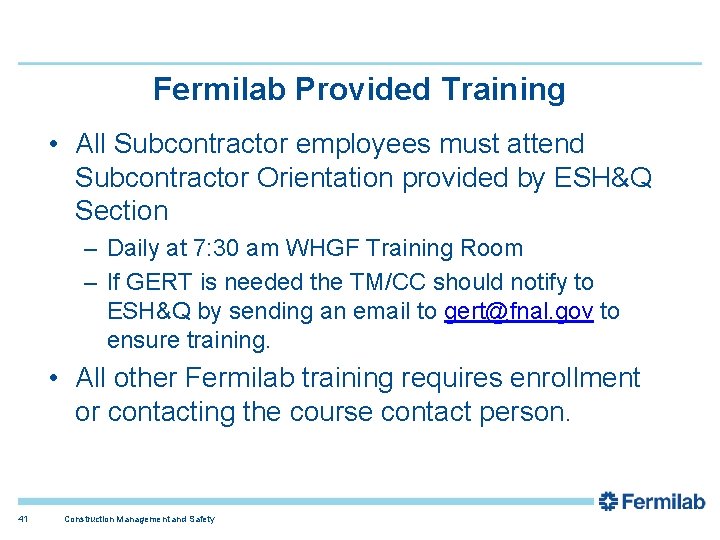 Fermilab Provided Training

• All Subcontractor employees must attend Subcontractor Orientation provided by ESH&Q Section

– Daily at 7:30 am WHGF Training Room

– If GERT is needed the TM/CC should notify to ESH&Q by sending an email to gert@fnal.gov to ensure training.

• All other Fermilab training requires enrollment or contacting the course contact person.

Fermilab

41 Construction Management and Safety